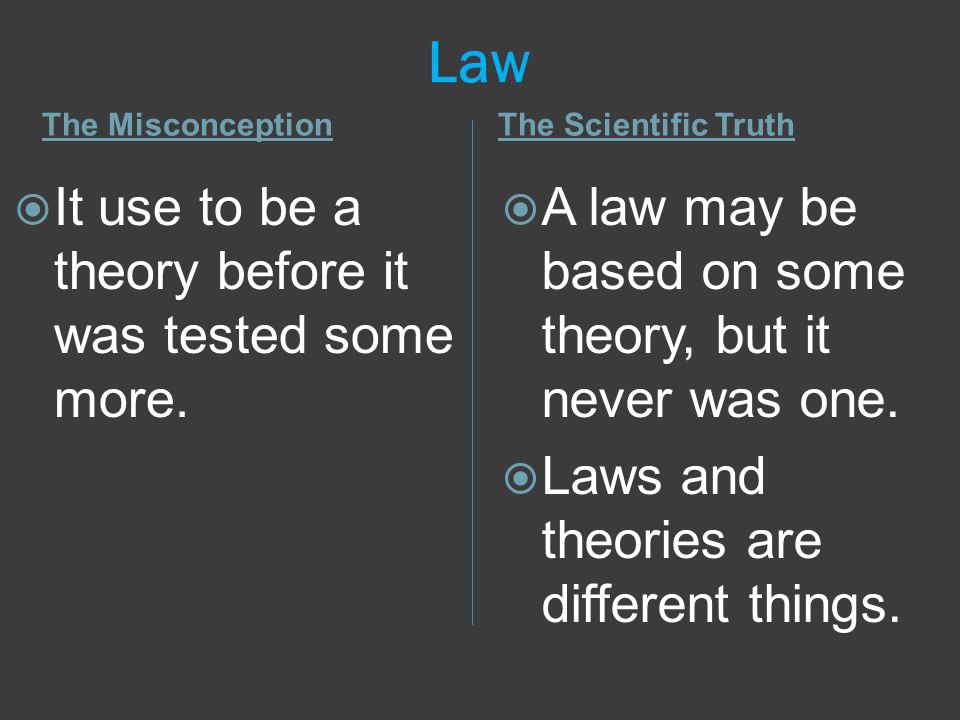 Law

The Misconception

It use to be a theory before it was tested some more.

The Scientific Truth

A law may be based on some theory, but it never was one.

Laws and theories are different things.